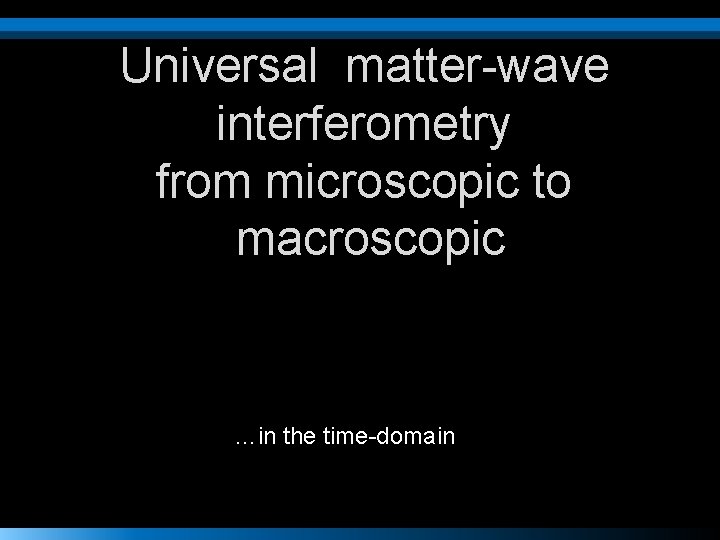 Universal matter-wave interferometry from microscopic to macroscopic

...in the time-domain